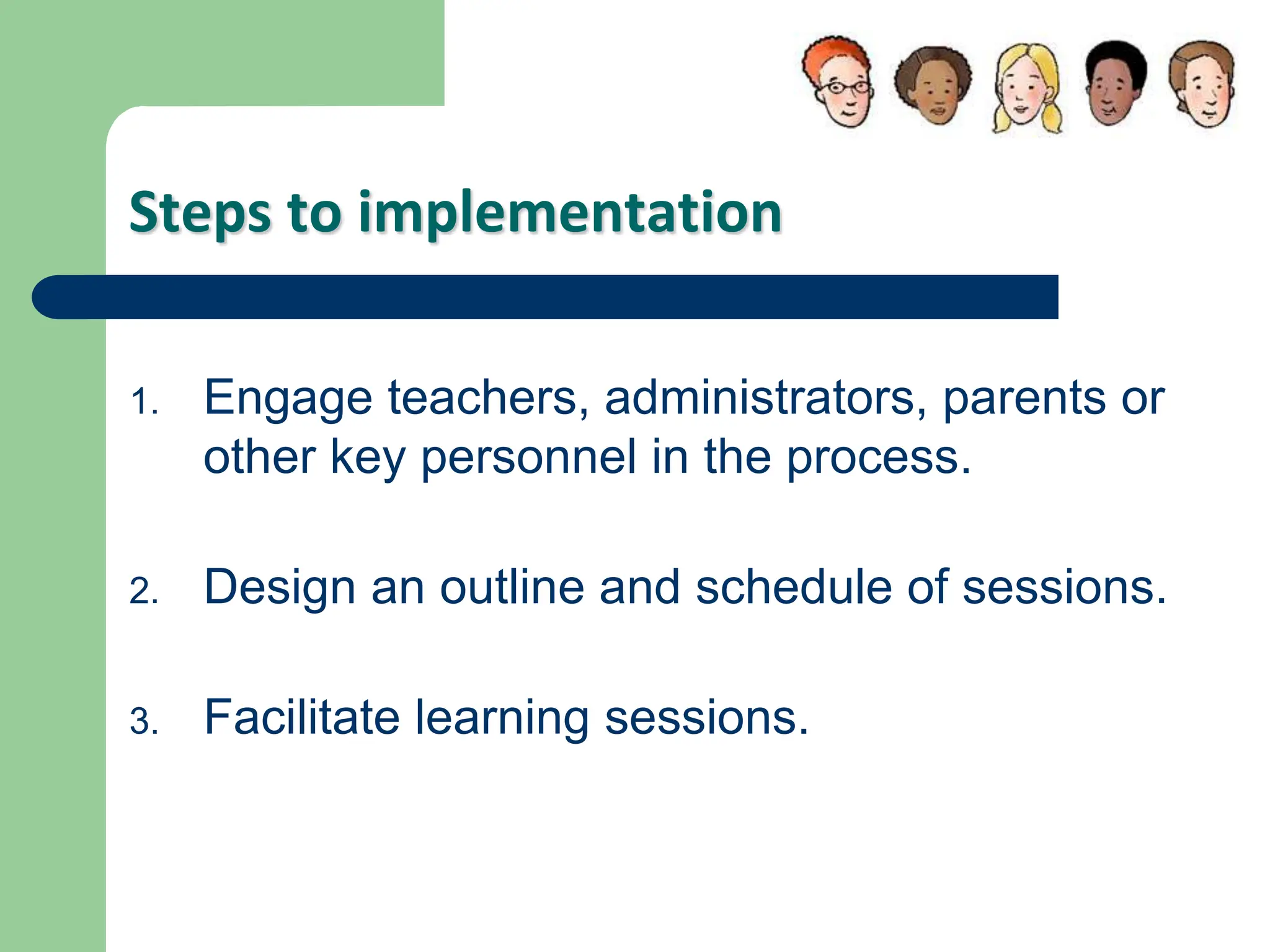 Steps to implementation

1. Engage teachers, administrators, parents or other key personnel in the process.

2. Design an outline and schedule of sessions.

3. Facilitate learning sessions.